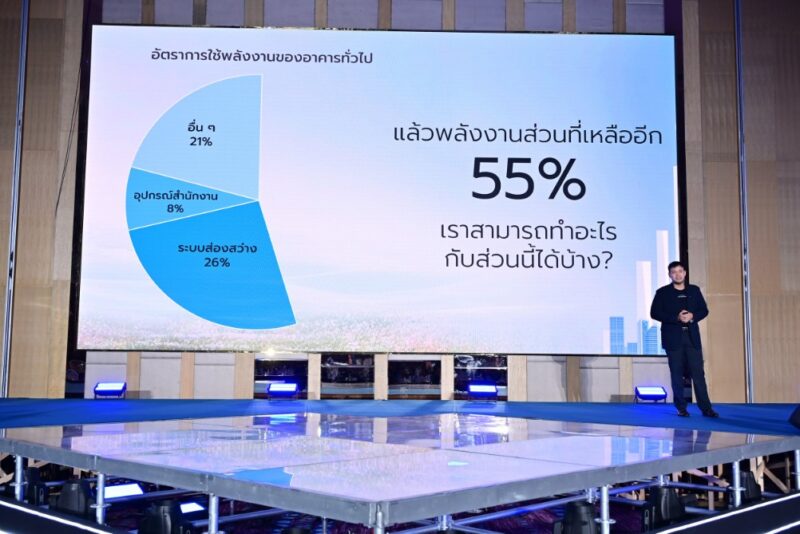 อัตราการใช้พลังงานของอาคารทั่วไป

อื่น ๆ
21%

อุปกรณ์สำนักงาน
8%

ระบบส่องสว่าง
26%

แล้วพลังงานส่วนที่เหลืออีก
55%
เราสามารถทำอะไร
กับส่วนนี้ได้บ้าง?